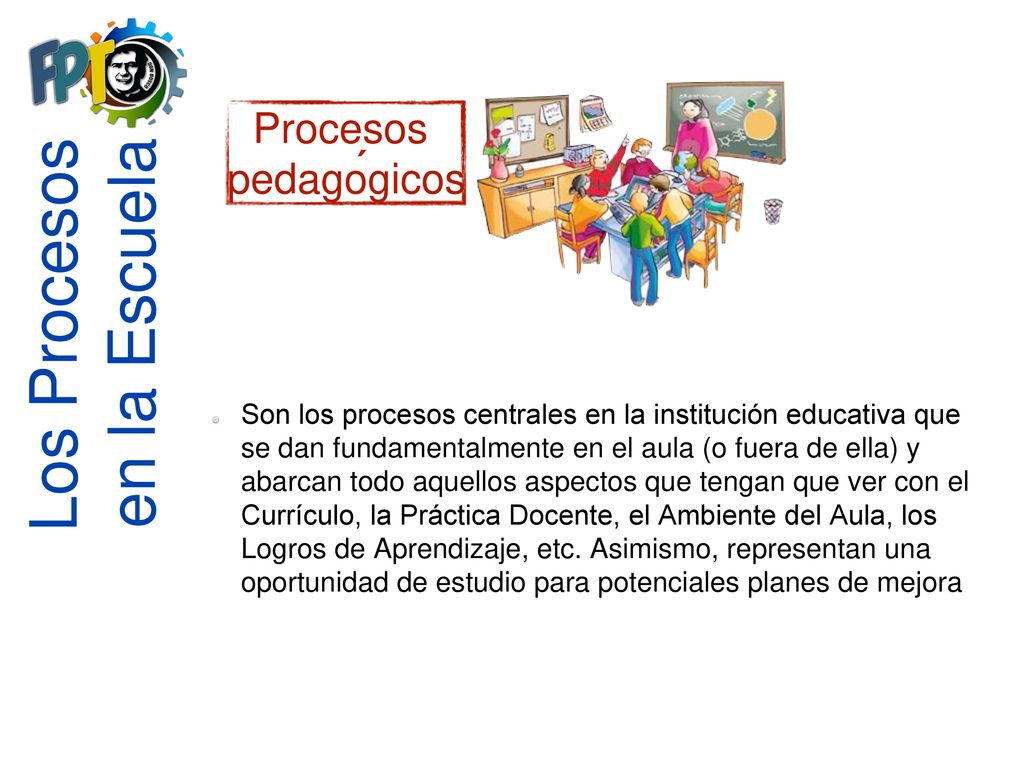 FPT

Los Procesos en la Escuela

Procesos pedagógicos

Son los procesos centrales en la institución educativa que se dan fundamentalmente en el aula (o fuera de ella) y abarcan todo aquellos aspectos que tengan que ver con el Currículo, la Práctica Docente, el Ambiente del Aula, los Logros de Aprendizaje, etc. Asimismo, representan una oportunidad de estudio para potenciales planes de mejora